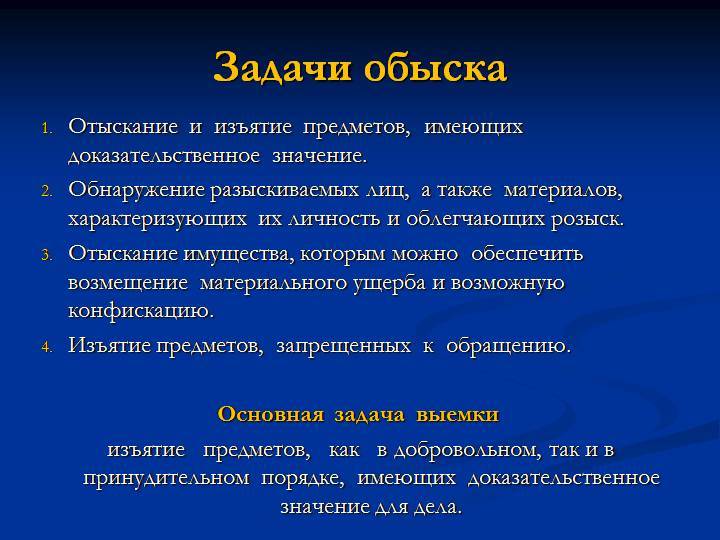 Задачи обыска

1. Отыскание и изъятие предметов, имеющих доказательственное значение.
2. Обнаружение разыскиваемых лиц, а также материалов, характеризующих их личность и облегчающих розыск.
3. Отыскание имущества, которым можно обеспечить возмещение материального ущерба и возможную конфискацию.
4. Изъятие предметов, запрещенных к обращению.

Основная задача выемки

изъятие предметов, как в добровольном, так и в принудительном порядке, имеющих доказательственное значение для дела.